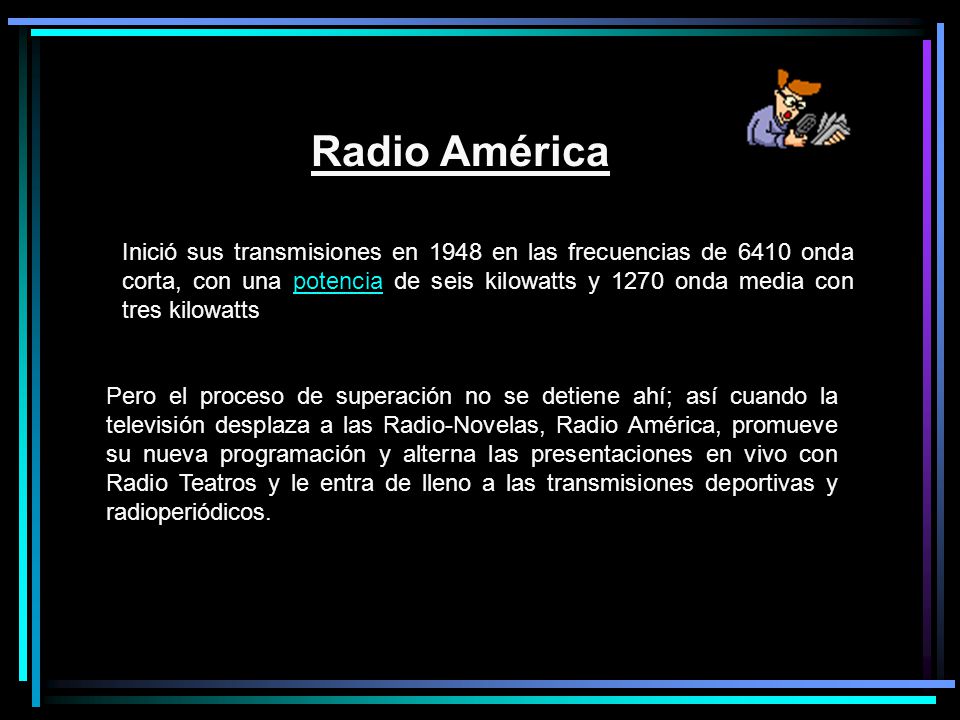 Radio América

Inició sus transmisiones en 1948 en las frecuencias de 6410 onda corta, con una potencia de seis kilowatts y 1270 onda media con tres kilowatts

Pero el proceso de superación no se detiene ahí; así cuando la televisión desplaza a las Radio-Novelas, Radio América, promueve su nueva programación y alterna las presentaciones en vivo con Radio Teatros y le entra de lleno a las transmisiones deportivas y radioperiódicos.